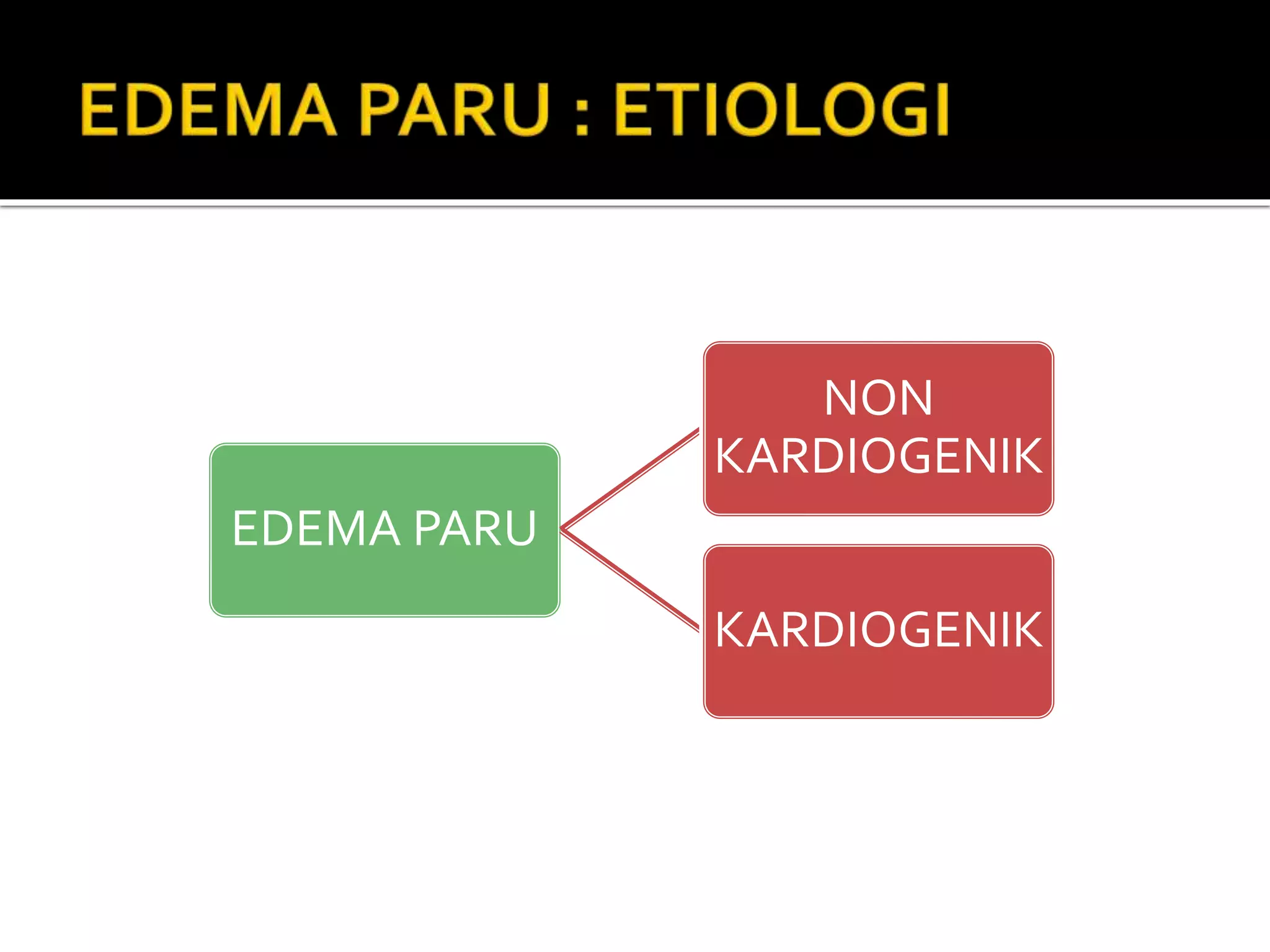 EDEMA PARU : ETIOLOGI

EDEMA PARU

NON KARDIOGENIK

KARDIOGENIK